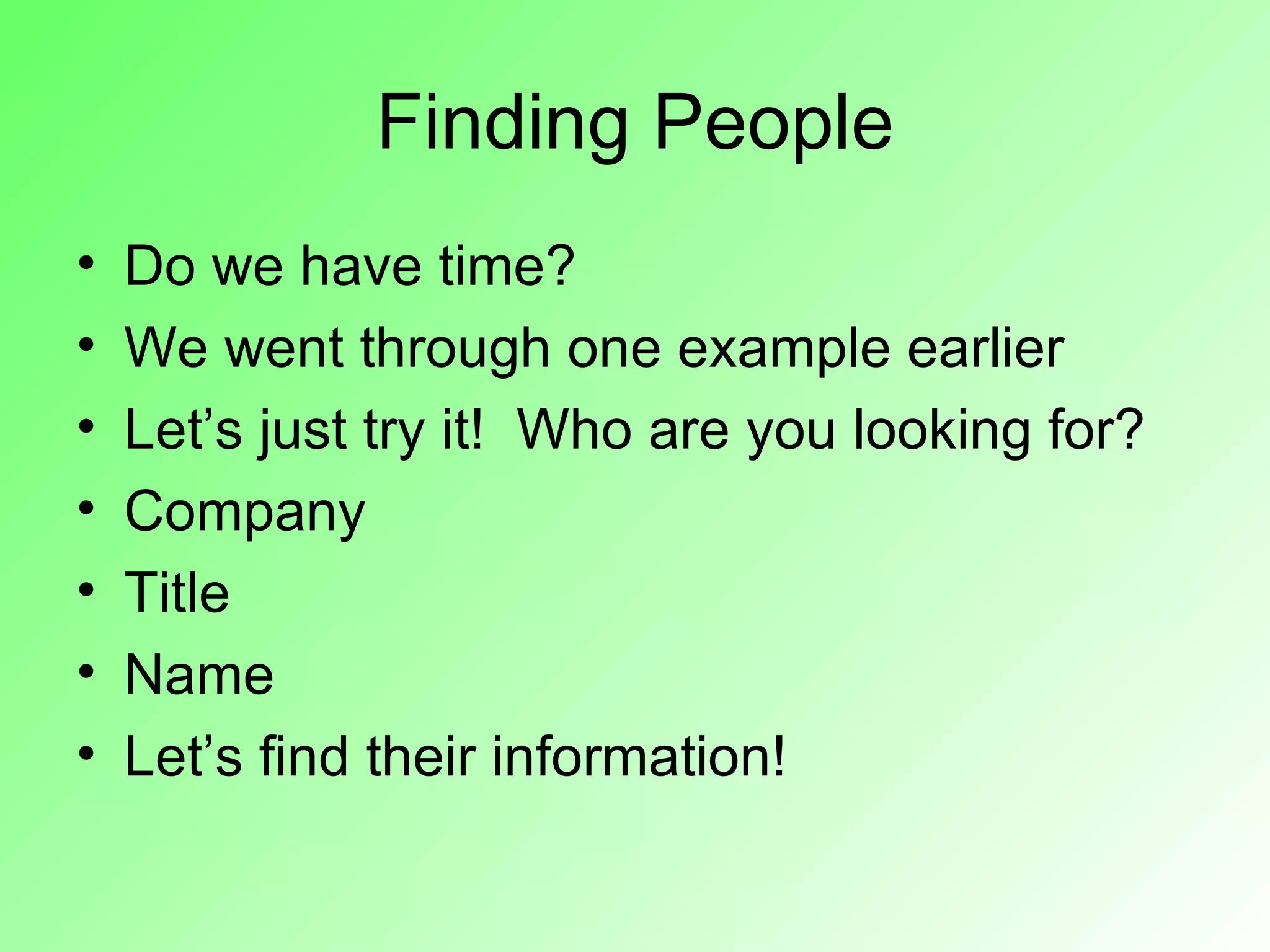 Finding People

• Do we have time?
• We went through one example earlier
• Let’s just try it!  Who are you looking for?
• Company
• Title
• Name
• Let’s find their information!